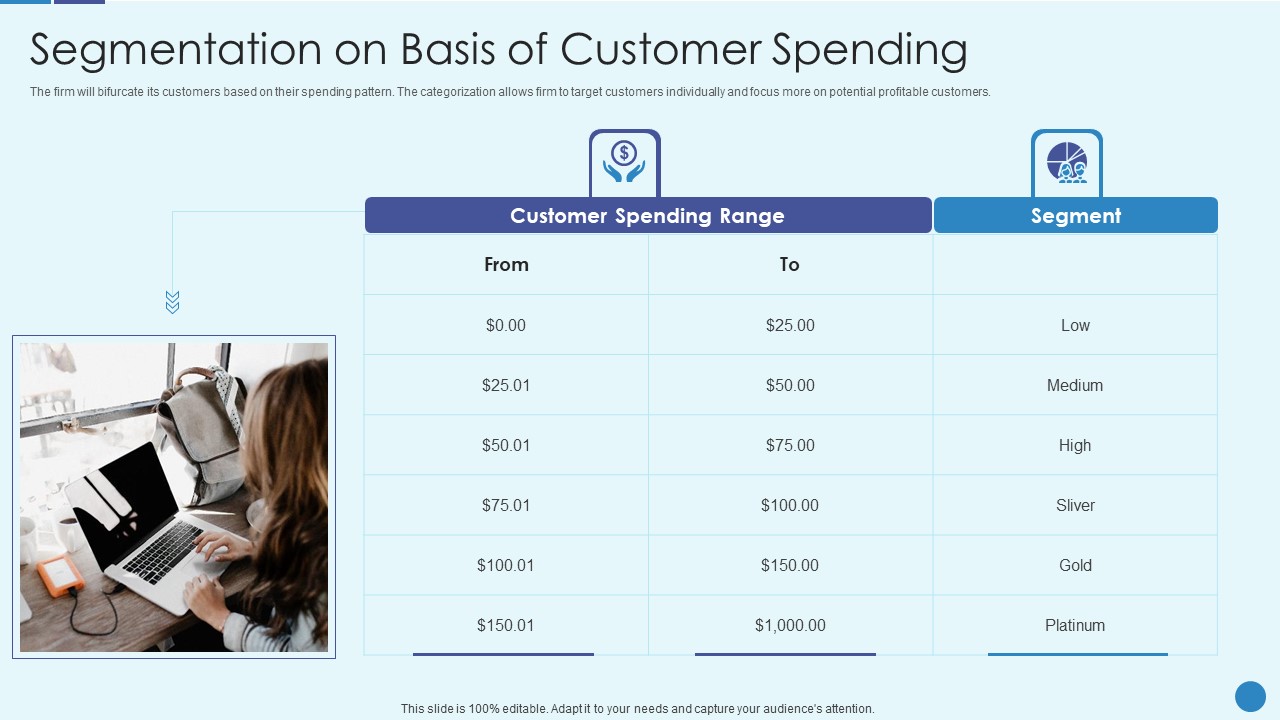 Segmentation on Basis of Customer Spending

The firm will bifurcate its customers based on their spending pattern. The categorization allows firm to target customers individually and focus more on potential profitable customers.

| Customer Spending Range | | Segment |
|---|---|---|
| From | To | |
| \$0.00 | \$25.00 | Low |
| \$25.01 | \$50.00 | Medium |
| \$50.01 | \$75.00 | High |
| \$75.01 | \$100.00 | Sliver |
| \$100.01 | \$150.00 | Gold |
| \$150.01 | \$1,000.00 | Platinum |

This slide is 100% editable. Adapt it to your needs and capture your audience's attention.